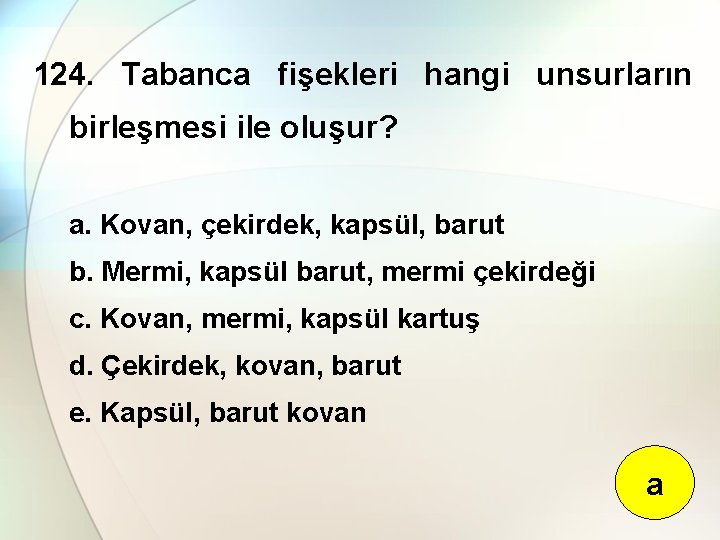 124. Tabanca fişekleri hangi unsurların birleşmesi ile oluşur?

a. Kovan, çekirdek, kapsül, barut

b. Mermi, kapsül barut, mermi çekirdeği

c. Kovan, mermi, kapsül kartuş

d. Çekirdek, kovan, barut

e. Kapsül, barut kovan

a